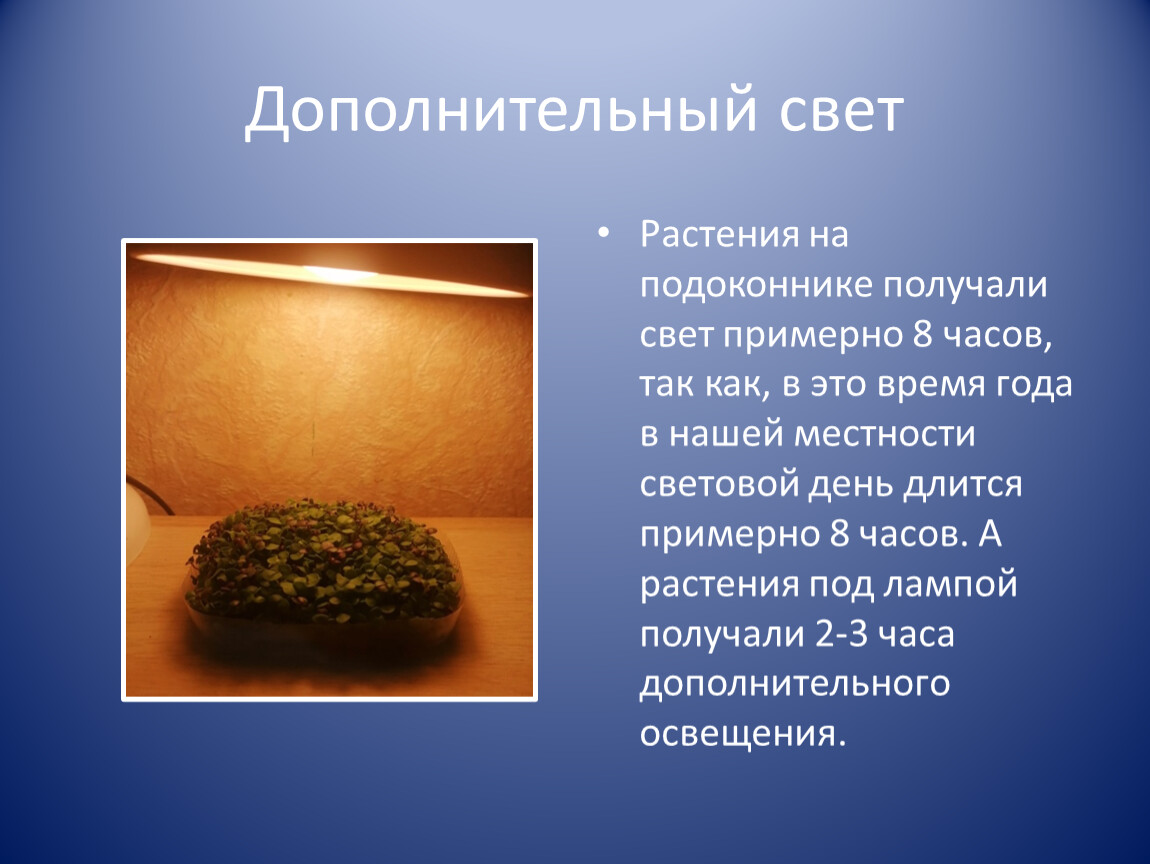 Дополнительный свет

• Растения на подоконнике получали свет примерно 8 часов, так как, в это время года в нашей местности световой день длится примерно 8 часов. А растения под лампой получали 2-3 часа дополнительного освещения.